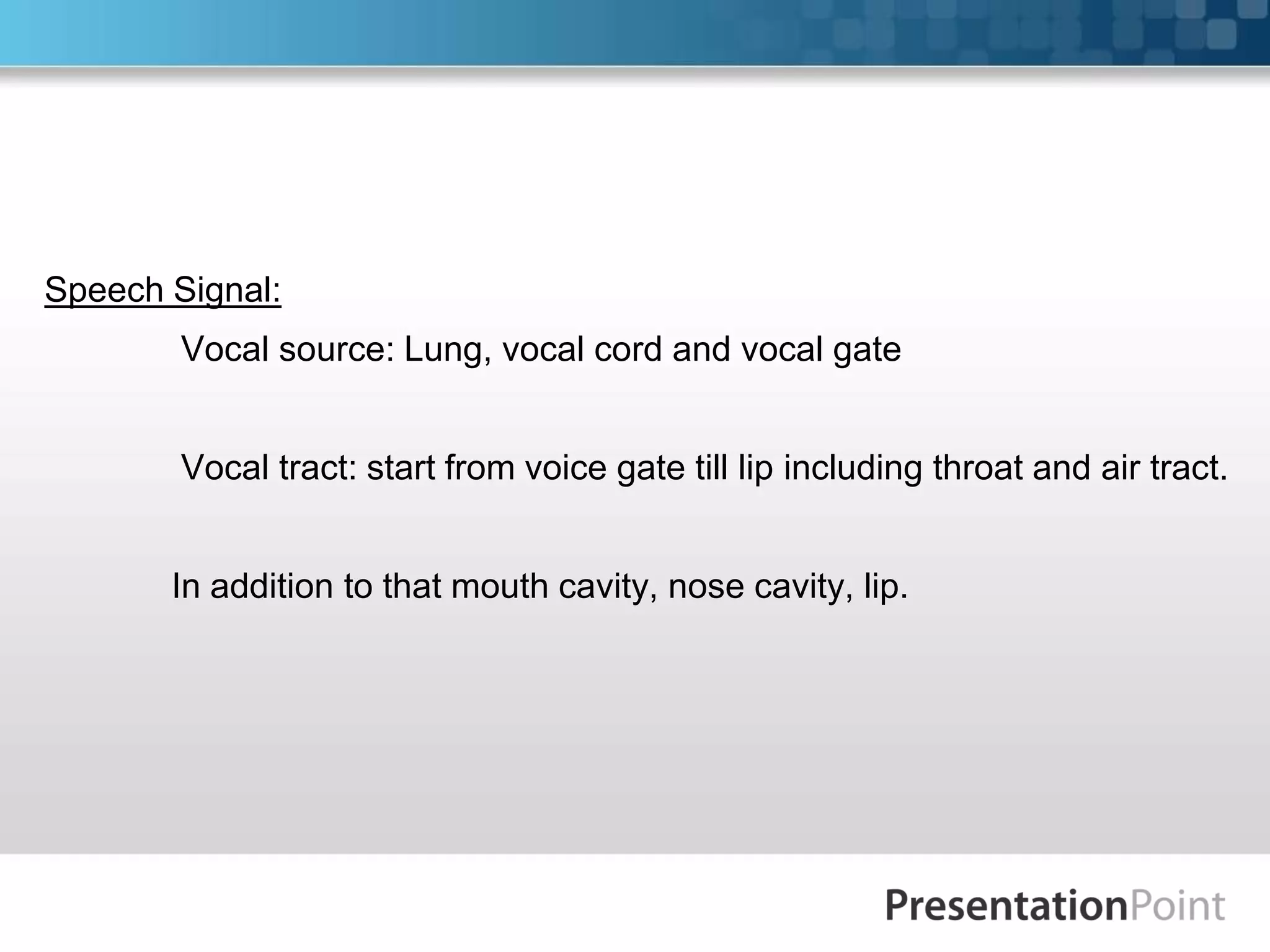 Speech Signal:

Vocal source: Lung, vocal cord and vocal gate

Vocal tract: start from voice gate till lip including throat and air tract.

In addition to that mouth cavity, nose cavity, lip.

PresentationPoint